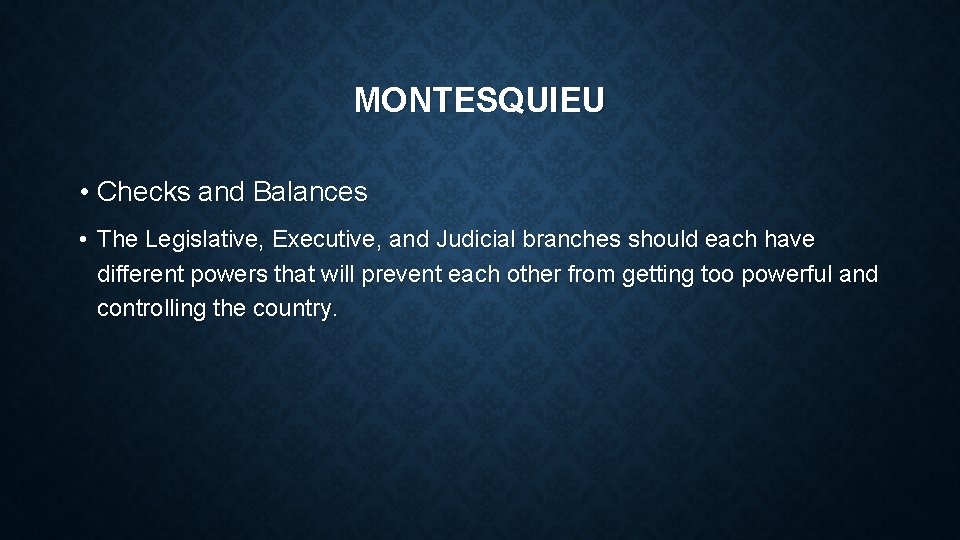 MONTESQUIEU

• Checks and Balances

• The Legislative, Executive, and Judicial branches should each have different powers that will prevent each other from getting too powerful and controlling the country.